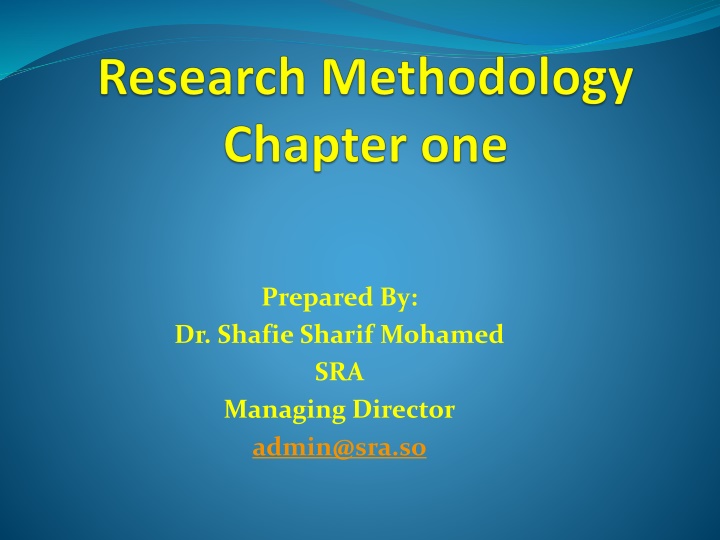 Research Methodology
Chapter one

Prepared By:
Dr. Shafie Sharif Mohamed
SRA
Managing Director
admin@sra.so